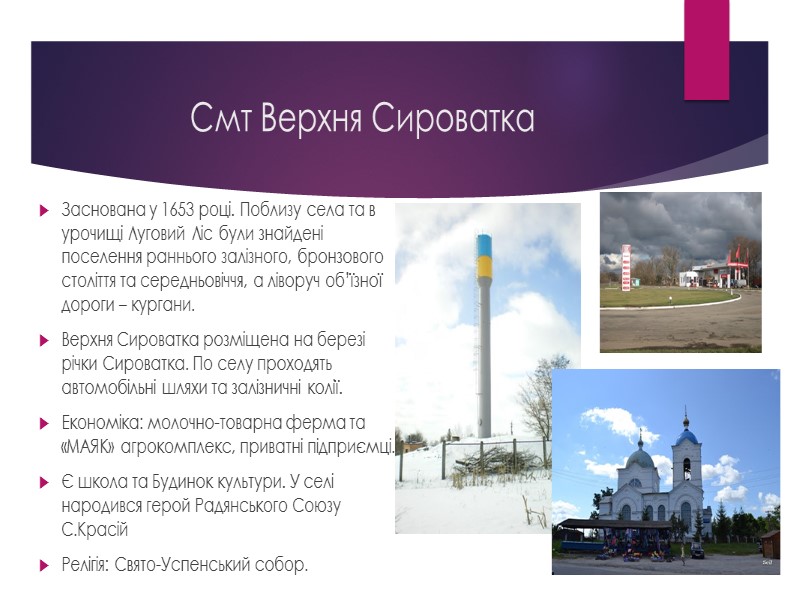 Смт Верхня Сироватка

Заснована у 1653 році. Поблизу села та в урочищі Луговий Ліс були знайдені поселення раннього залізного, бронзового століття та середньовіччя, а ліворуч об'їзної дороги – кургани.

Верхня Сироватка розміщена на березі річки Сироватка. По селу проходять автомобільні шляхи та залізничні колії.

Економіка: молочно-товарна ферма та «МАЯК» агрокомплекс, приватні підприємці.

Є школа та Будинок культури. У селі народився герой Радянського Союзу С.Красій

Релігія: Свято-Успенський собор.